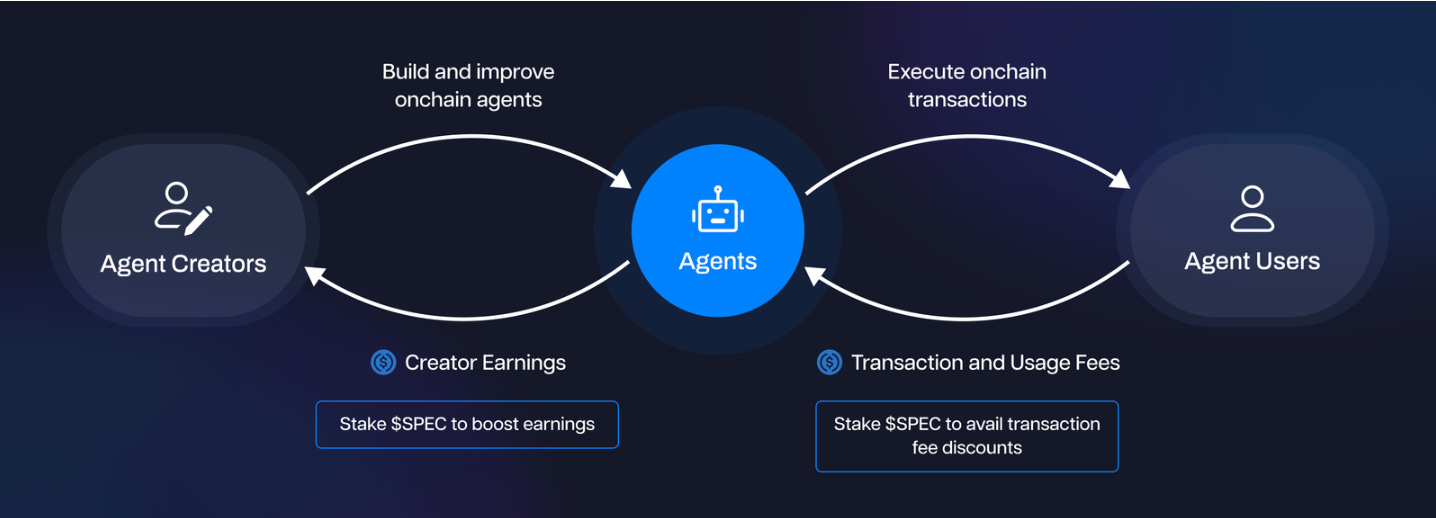 Build and improve onchain agents

Execute onchain transactions

Agent Creators

Agents

Agent Users

Creator Earnings

Stake \$SPEC to boost earnings

Transaction and Usage Fees

Stake \$SPEC to avail transaction fee discounts